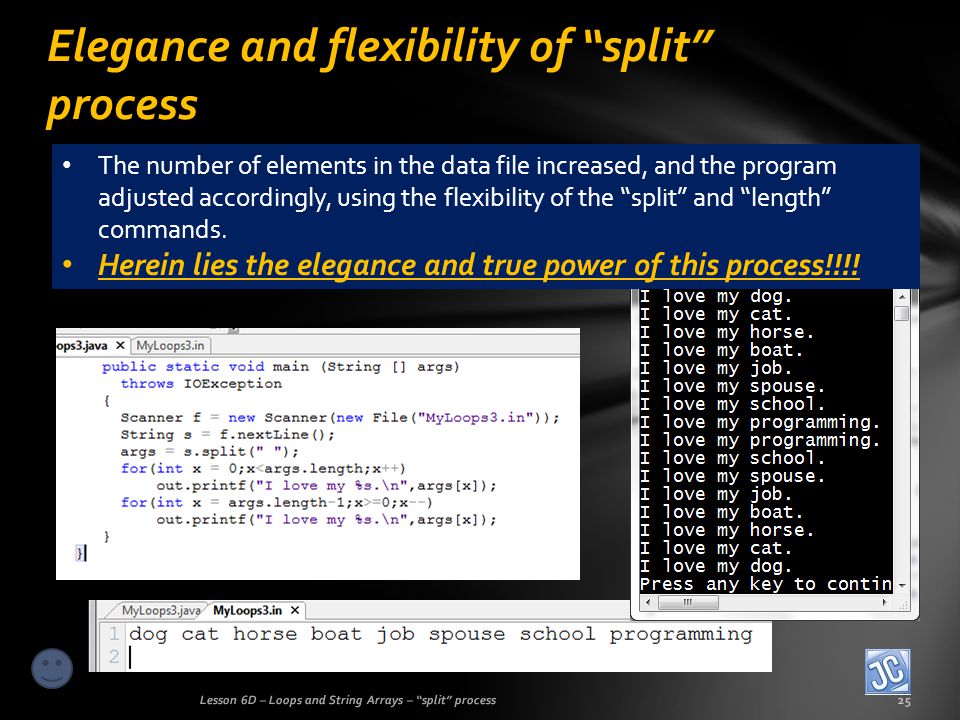 Elegance and flexibility of “split” process

• The number of elements in the data file increased, and the program adjusted accordingly, using the flexibility of the “split” and “length” commands.
• Herein lies the elegance and true power of this process!!!!

ops3.java × MyLoops3.in

public static void main (String [] args)
  throws IOException
  {
    Scanner f = new Scanner(new File("MyLoops3.in"));
    String s = f.nextLine();
    args = s.split(" ");
    for(int x = 0;x<args.length;x++)
        out.printf("I love my %s.\n",args[x]);
    for(int x = args.length-1;x>=0;x--)
        out.printf("I love my %s.\n",args[x]);
  }
}

I love my dog.
I love my cat.
I love my horse.
I love my boat.
I love my job.
I love my spouse.
I love my school.
I love my programming.
I love my programming.
I love my school.
I love my spouse.
I love my job.
I love my boat.
I love my horse.
I love my cat.
I love my dog.
Press any key to contin

MyLoops3.java MyLoops3.in ×

1 dog cat horse boat job spouse school programming
2

JC

Lesson 6D – Loops and String Arrays – “split” process

25